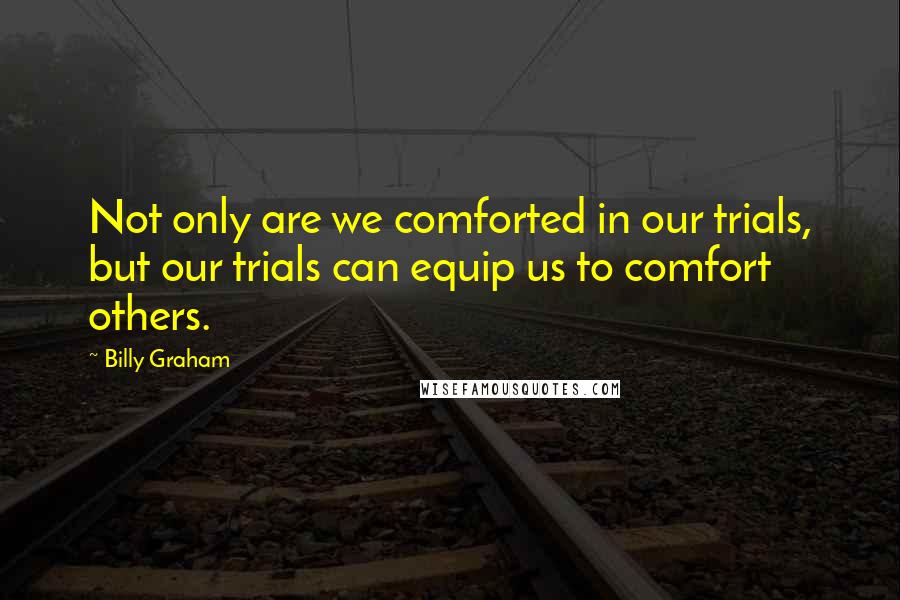 Not only are we comforted in our trials, but our trials can equip us to comfort others.

~ Billy Graham

WISEFAMOUSQUOTES.COM